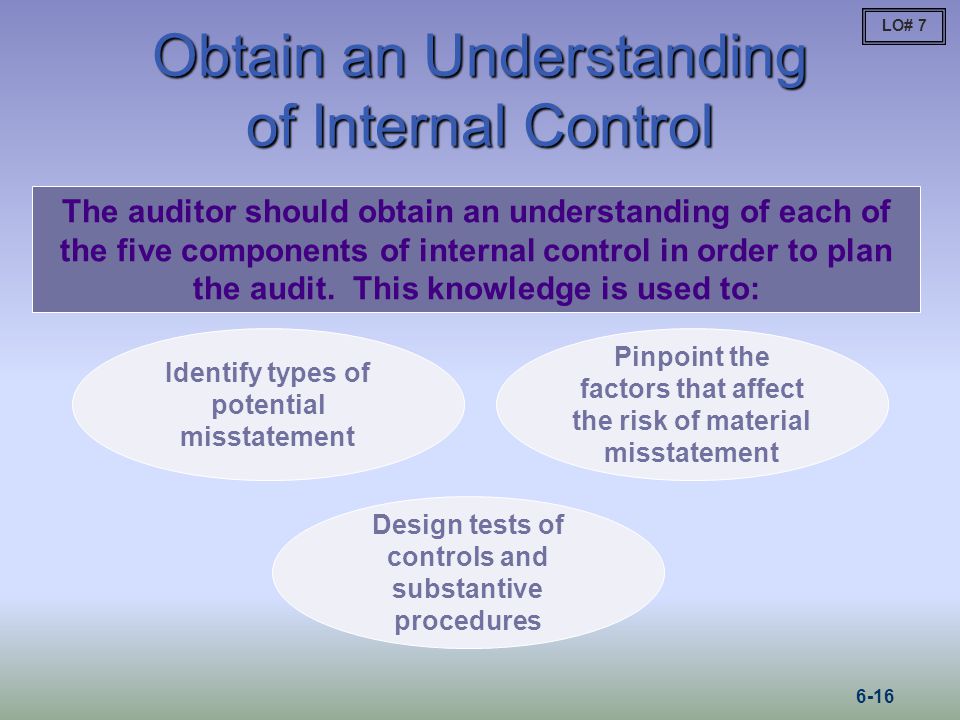 LO# 7

Obtain an Understanding of Internal Control

The auditor should obtain an understanding of each of the five components of internal control in order to plan the audit. This knowledge is used to:

Identify types of potential misstatement

Pinpoint the factors that affect the risk of material misstatement

Design tests of controls and substantive procedures

6-16